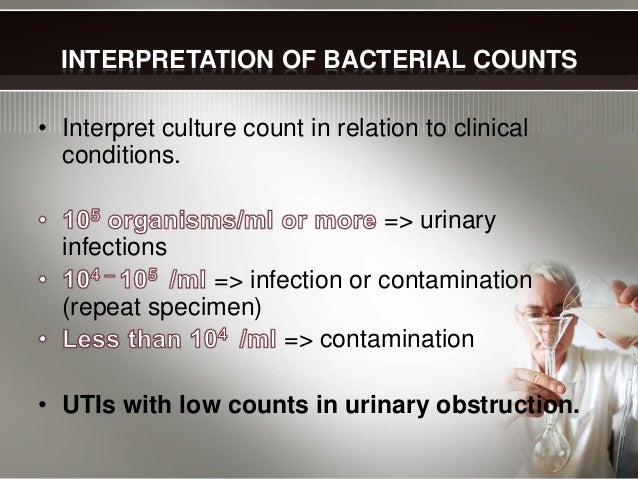 INTERPRETATION OF BACTERIAL COUNTS

• Interpret culture count in relation to clinical conditions.

• $10^5$ organisms/ml or more => urinary infections
• $10^4 - 10^5$ /ml => infection or contamination (repeat specimen)
• Less than $10^4$ /ml => contamination

• UTIs with low counts in urinary obstruction.